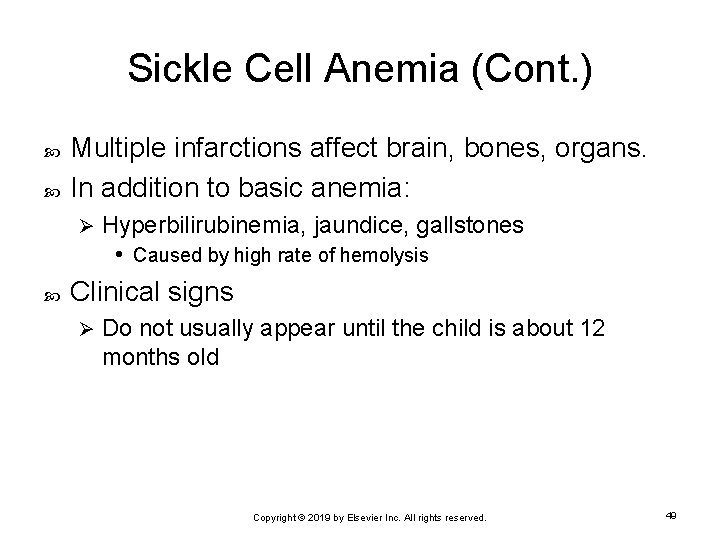 Sickle Cell Anemia (Cont.)

Multiple infarctions affect brain, bones, organs.

In addition to basic anemia:

Hyperbilirubinemia, jaundice, gallstones

Caused by high rate of hemolysis

Clinical signs

Do not usually appear until the child is about 12 months old

Copyright © 2019 by Elsevier Inc. All rights reserved.

49